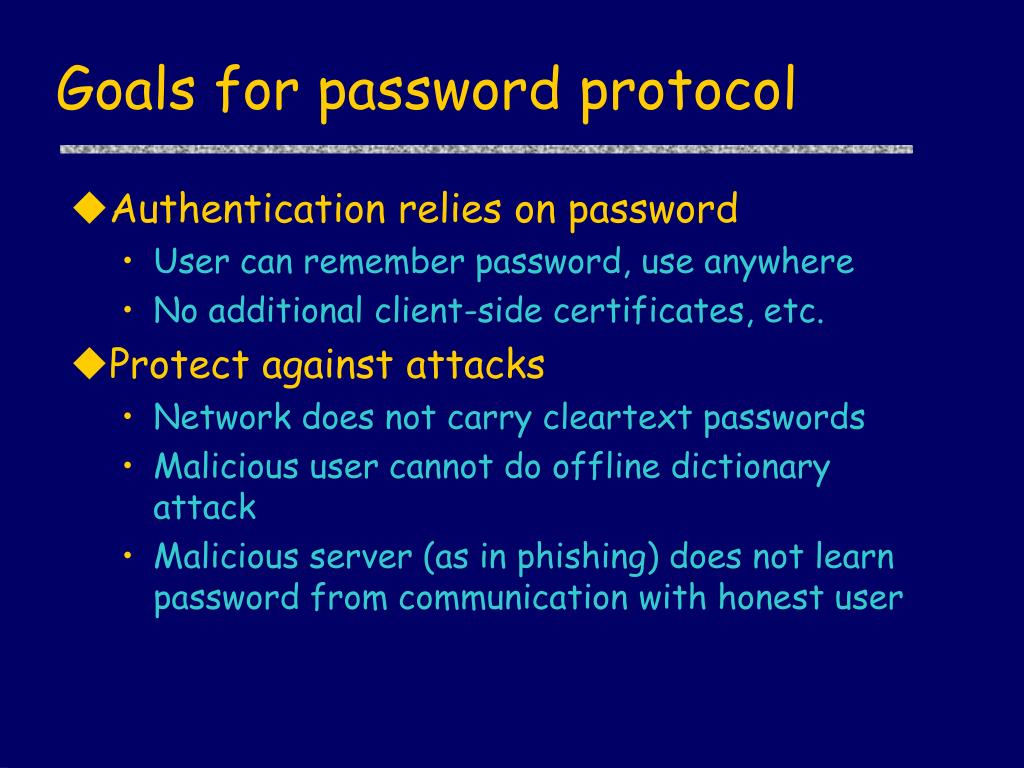 Goals for password protocol

◆Authentication relies on password
• User can remember password, use anywhere
• No additional client-side certificates, etc.

◆Protect against attacks
• Network does not carry cleartext passwords
• Malicious user cannot do offline dictionary attack
• Malicious server (as in phishing) does not learn password from communication with honest user